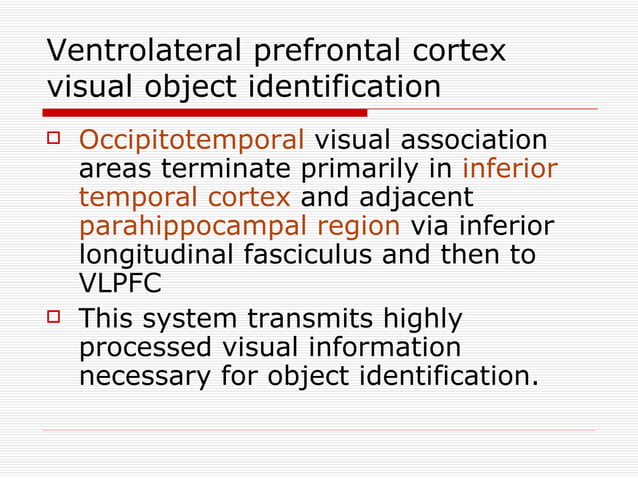 Ventrolateral prefrontal cortex visual object identification

Occipitotemporal visual association areas terminate primarily in inferior temporal cortex and adjacent parahippocampal region via inferior longitudinal fasciculus and then to VLPFC

This system transmits highly processed visual information necessary for object identification.